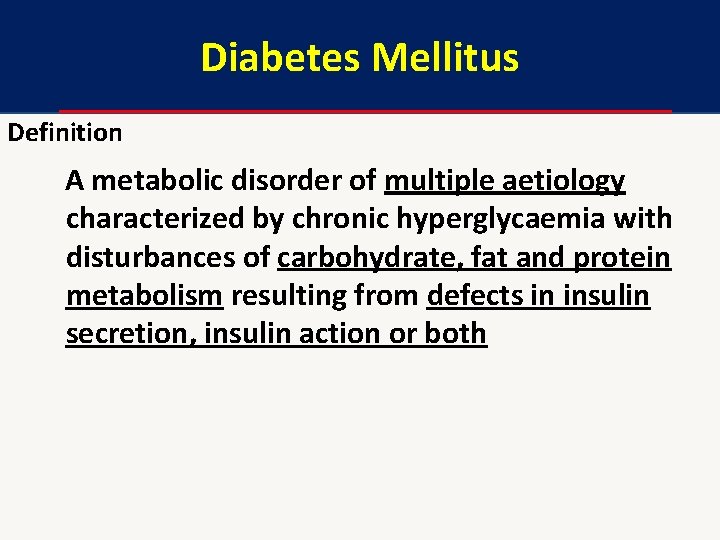 Diabetes Mellitus

Definition

A metabolic disorder of multiple aetiology characterized by chronic hyperglycaemia with disturbances of carbohydrate, fat and protein metabolism resulting from defects in insulin secretion, insulin action or both